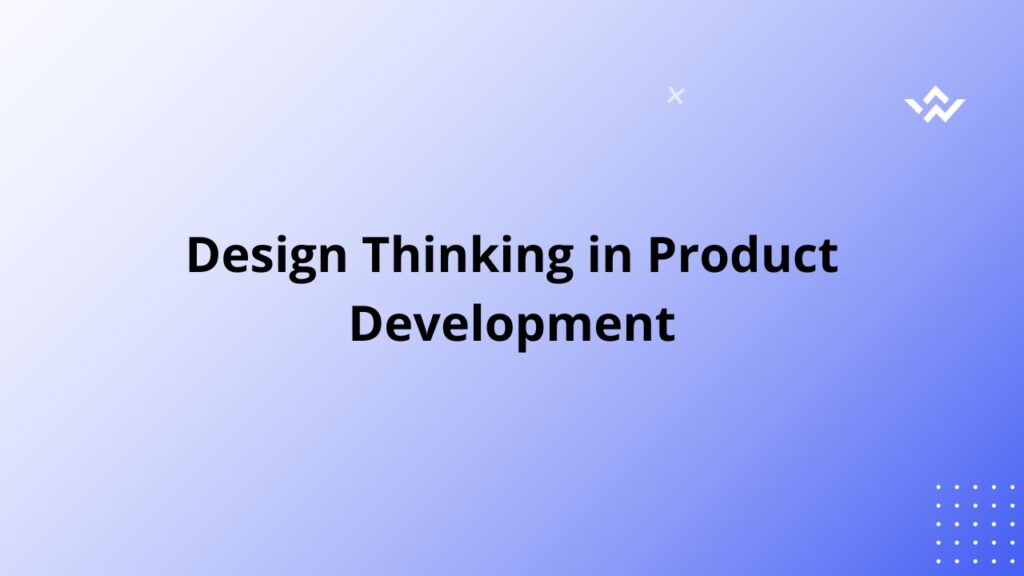 Design Thinking in Product Development